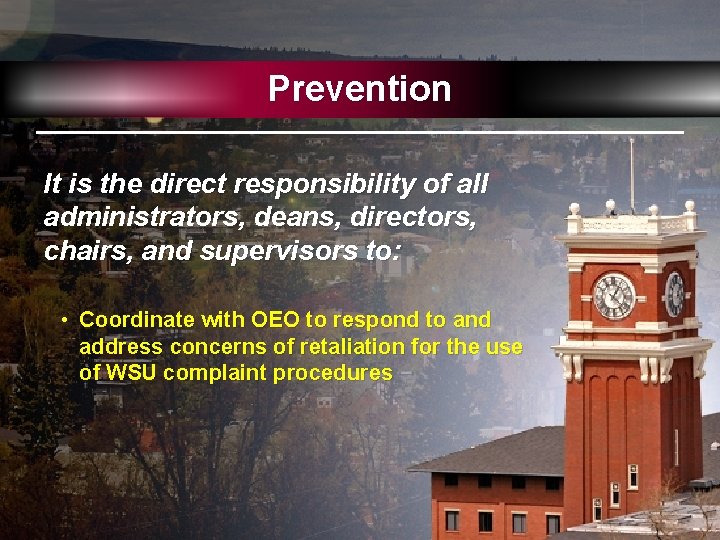 Prevention

It is the direct responsibility of all administrators, deans, directors, chairs, and supervisors to:

• Coordinate with OEO to respond to and address concerns of retaliation for the use of WSU complaint procedures